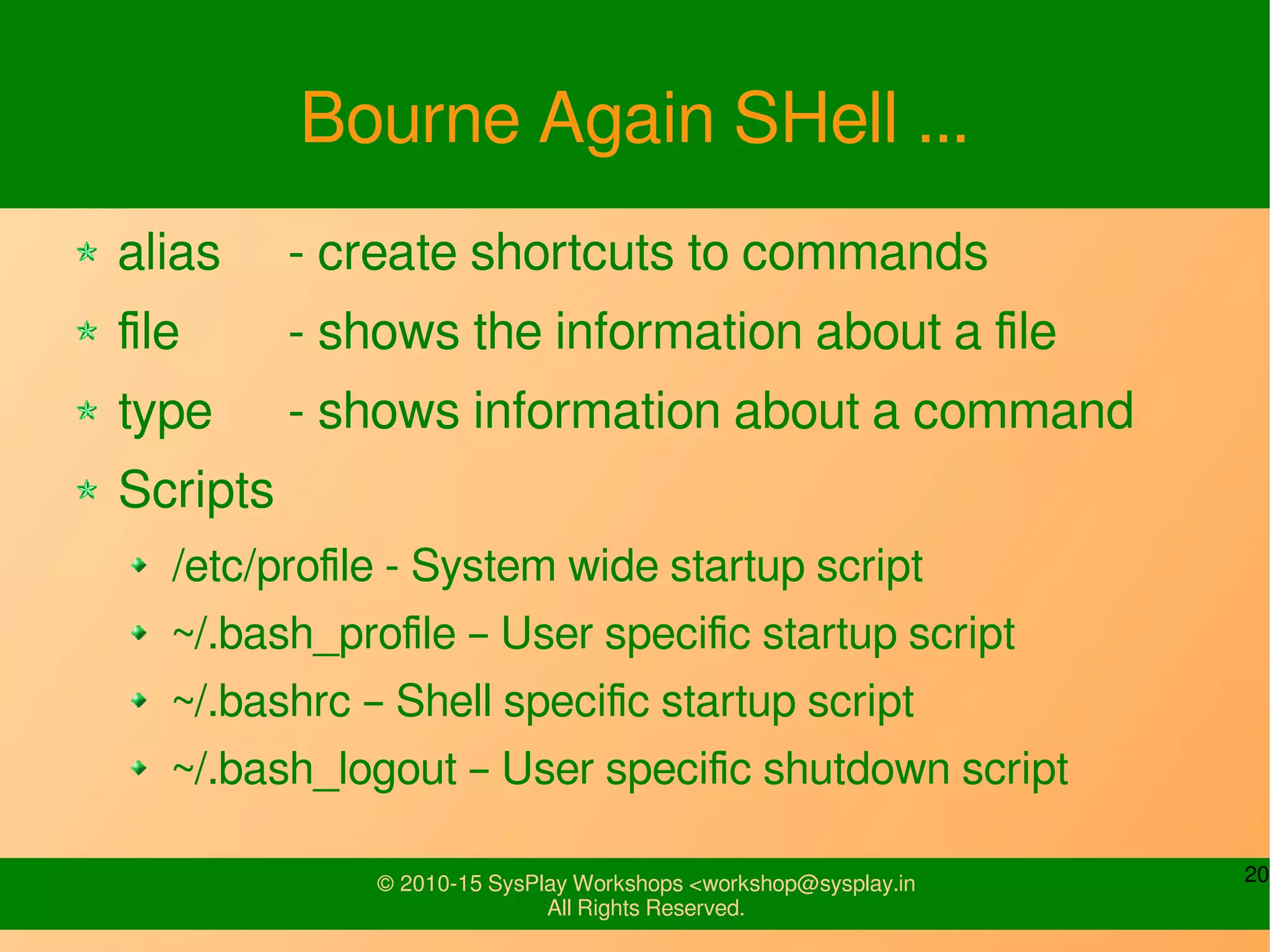 Bourne Again SHell ...

alias - create shortcuts to commands

file - shows the information about a file

type - shows information about a command

Scripts

/etc/profile - System wide startup script

~/.bash_profile – User specific startup script

~/.bashrc – Shell specific startup script

~/.bash_logout – User specific shutdown script

© 2010-15 SysPlay Workshops <workshop@sysplay.in
All Rights Reserved.

20